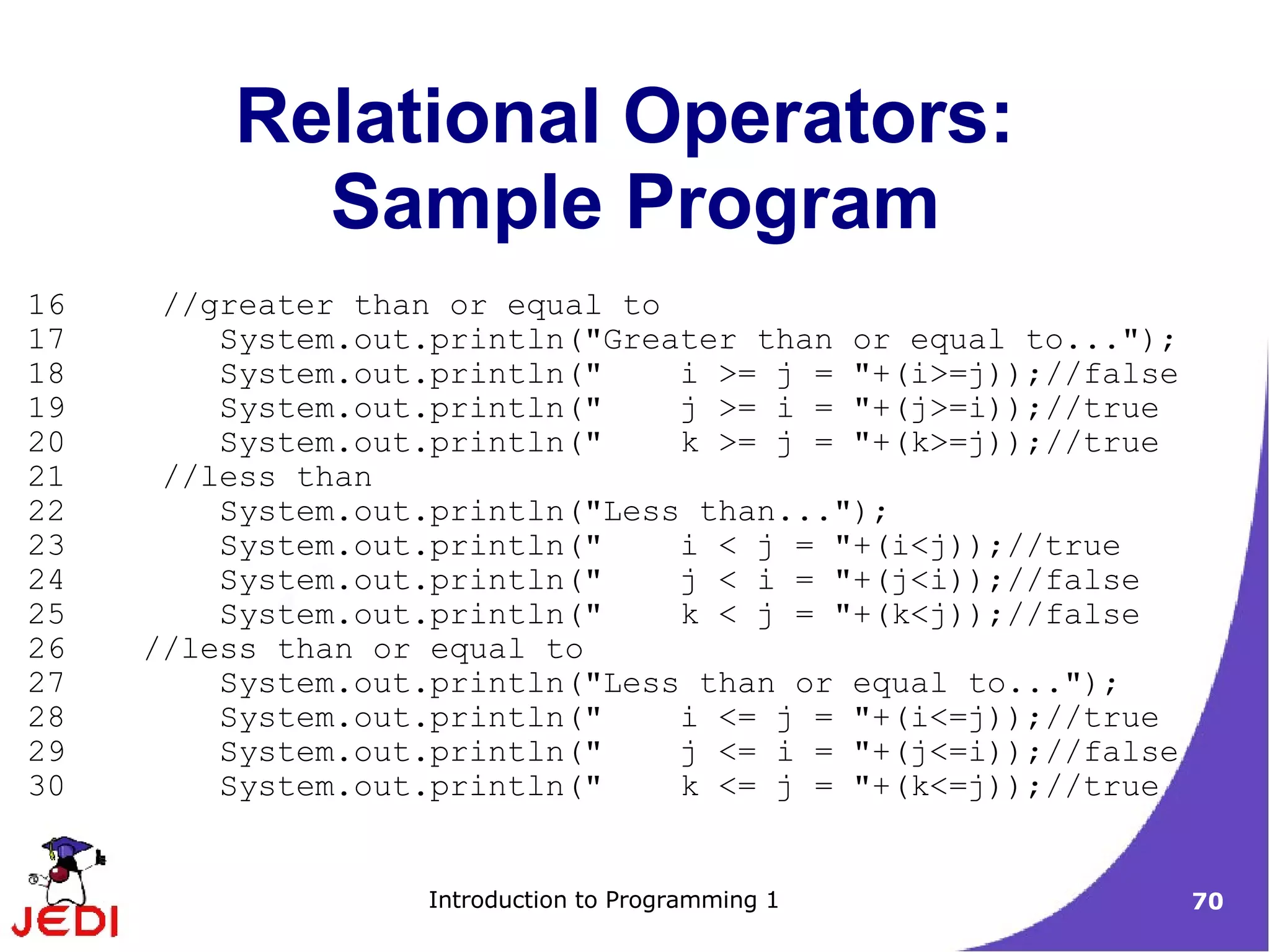 Relational Operators: Sample Program

16 //greater than or equal to
17 System.out.println("Greater than or equal to...");
18 System.out.println(" i >= j = "+(i>=j));//false
19 System.out.println(" j >= i = "+(j>=i));//true
20 System.out.println(" k >= j = "+(k>=j));//true
21 //less than
22 System.out.println("Less than...");
23 System.out.println(" i < j = "+(i<j));//true
24 System.out.println(" j < i = "+(j<i));//false
25 System.out.println(" k < j = "+(k<j));//false
26 //less than or equal to
27 System.out.println("Less than or equal to...");
28 System.out.println(" i <= j = "+(i<=j));//true
29 System.out.println(" j <= i = "+(j<=i));//false
30 System.out.println(" k <= j = "+(k<=j));//true

JEDI

Introduction to Programming 1

70